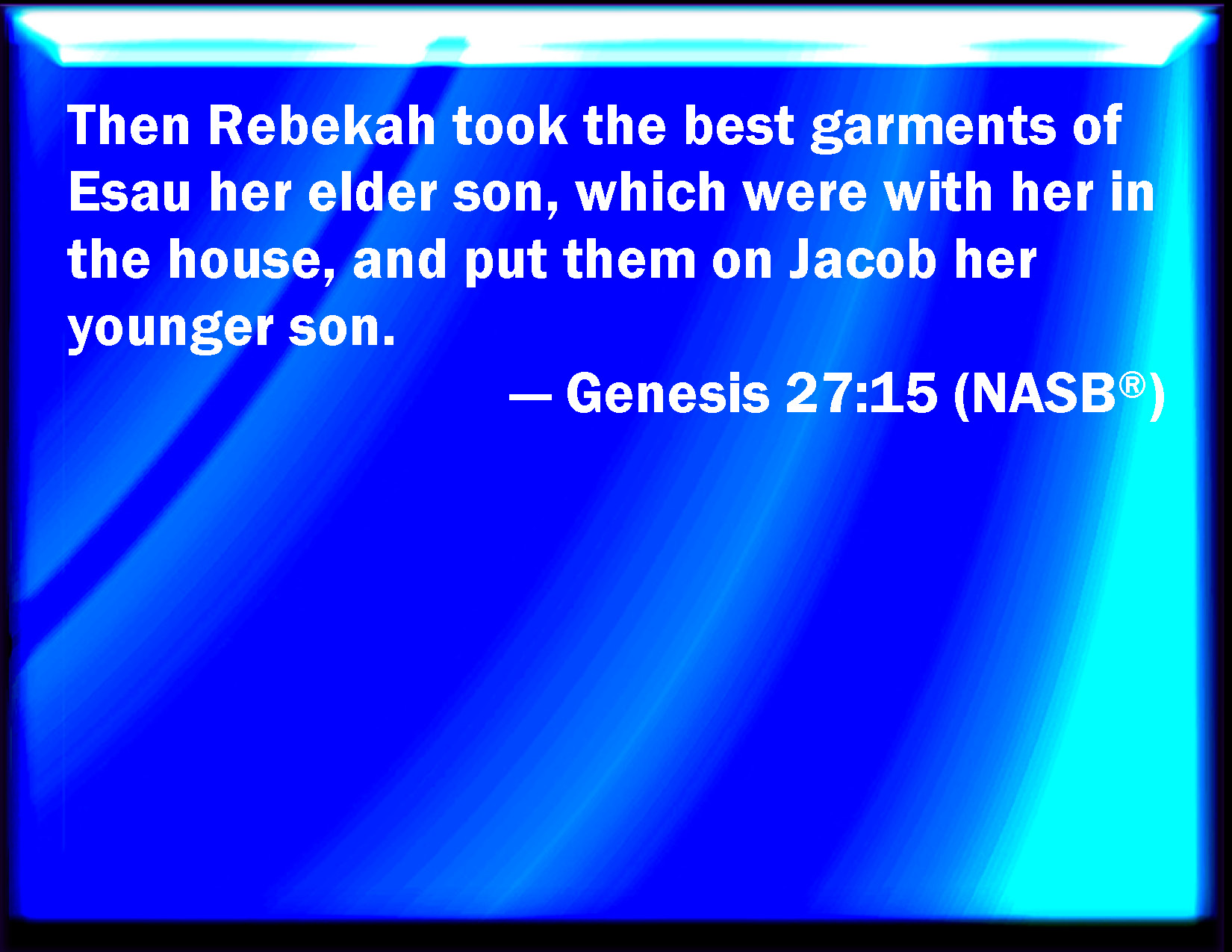 Then Rebekah took the best garments of Esau her elder son, which were with her in the house, and put them on Jacob her younger son.

— Genesis 27:15 (NASB®)